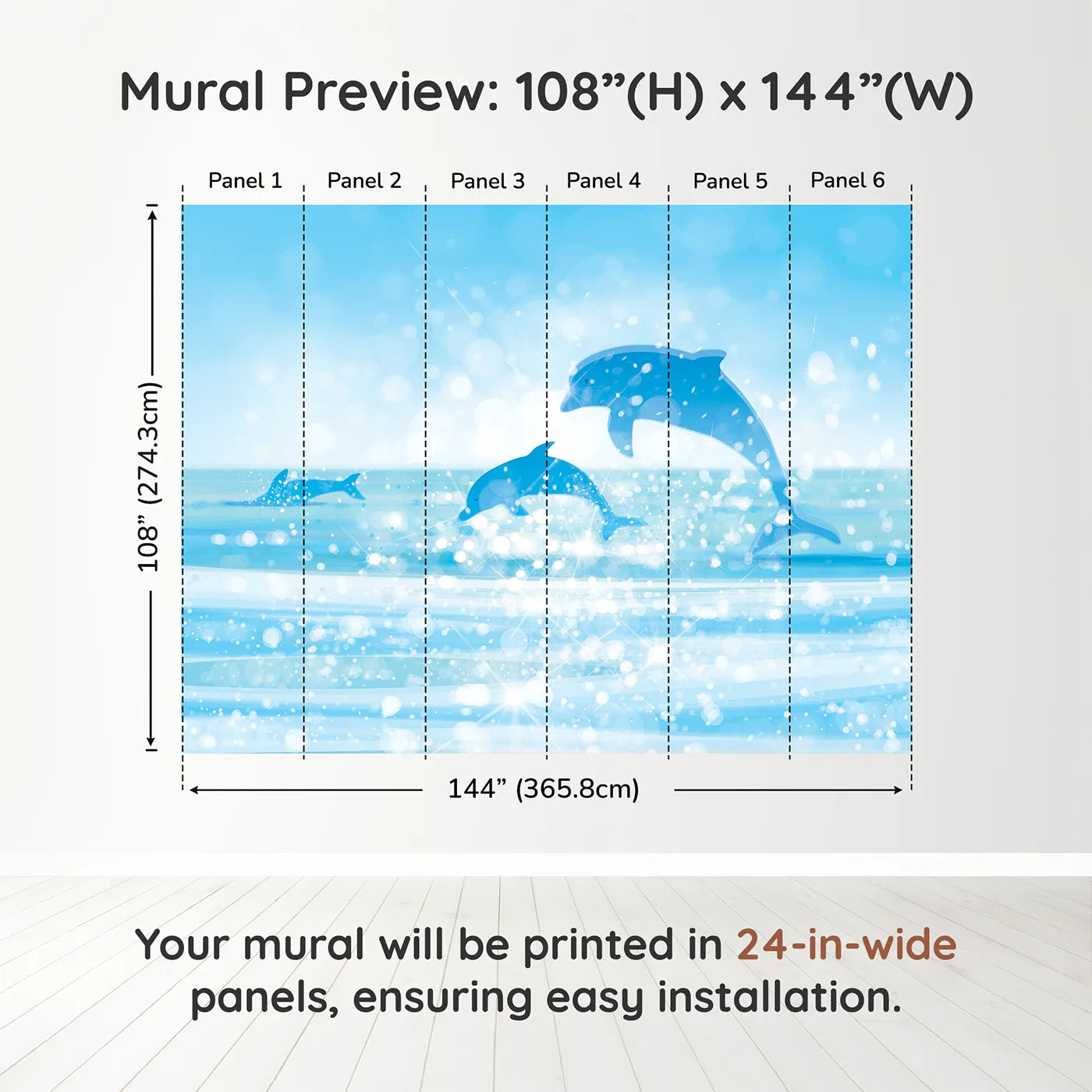 Mural Preview: 108”(H) x 144”(W)

Panel 1 Panel 2 Panel 3 Panel 4 Panel 5 Panel 6

108” (274.3cm)

144” (365.8cm)

Your mural will be printed in 24-in-wide panels, ensuring easy installation.